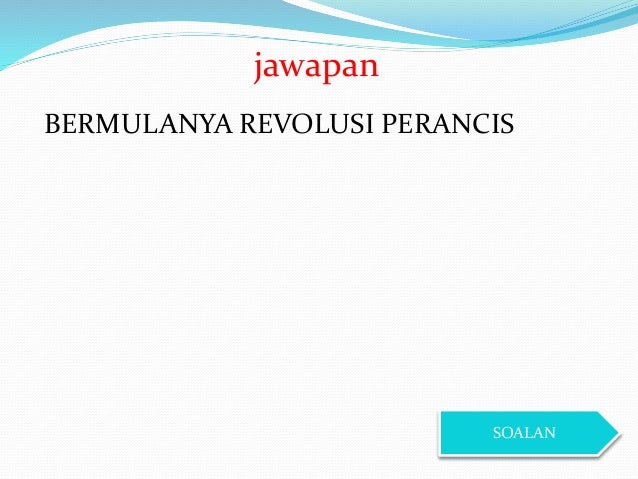 jawapan

BERMULANYA REVOLUSI PERANCIS

SOALAN